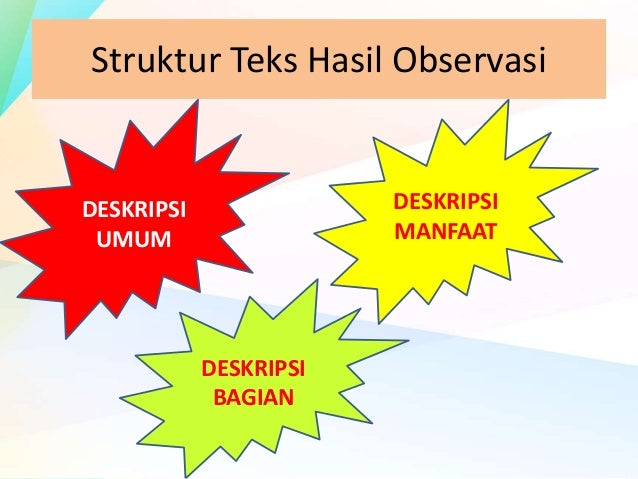 Struktur Teks Hasil Observasi

DESKRIPSI UMUM

DESKRIPSI MANFAAT

DESKRIPSI BAGIAN